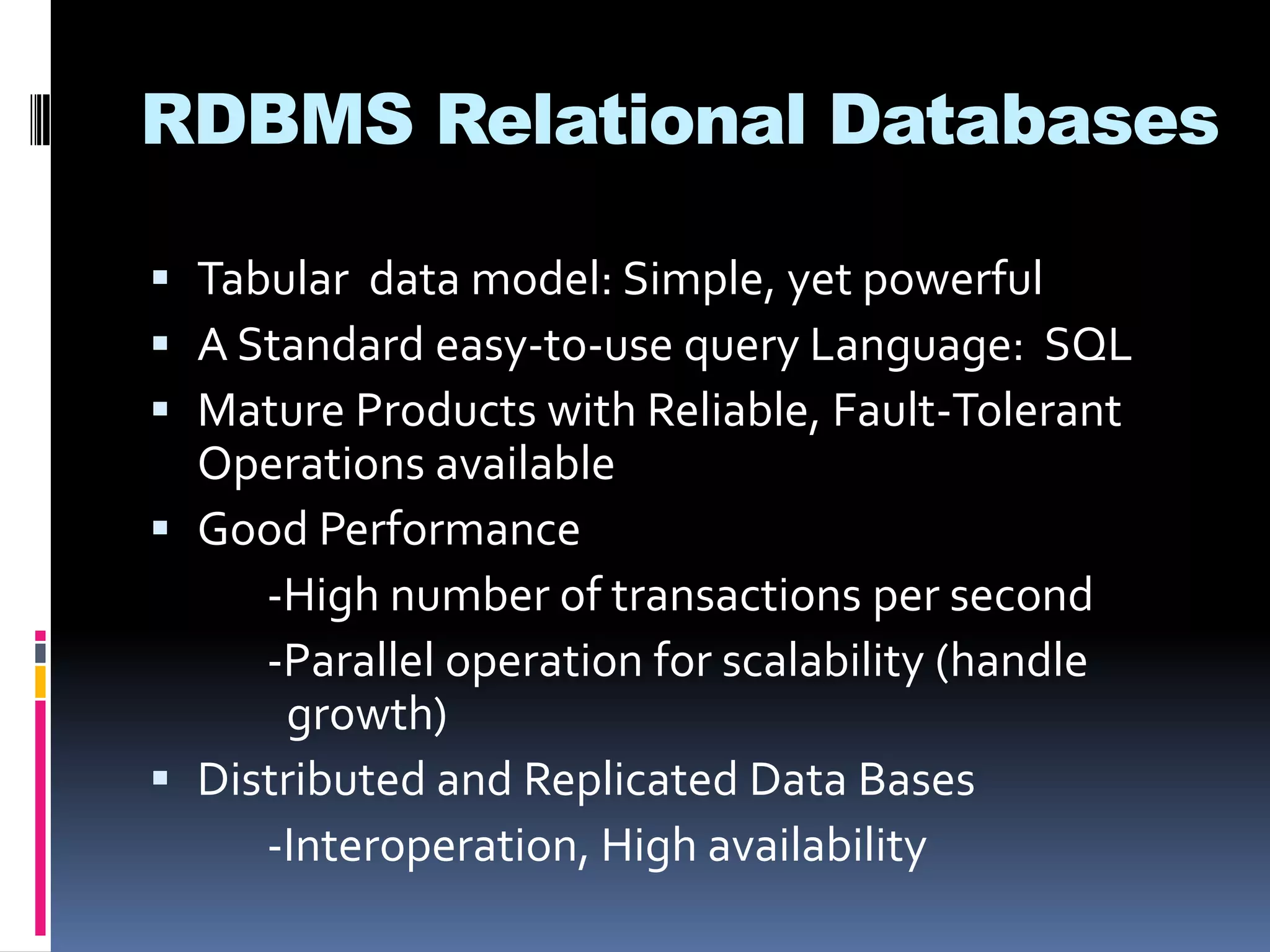 RDBMS Relational Databases

▪ Tabular data model: Simple, yet powerful
▪ A Standard easy-to-use query Language: SQL
▪ Mature Products with Reliable, Fault-Tolerant Operations available
▪ Good Performance

-High number of transactions per second

-Parallel operation for scalability (handle growth)

▪ Distributed and Replicated Data Bases

-Interoperation, High availability